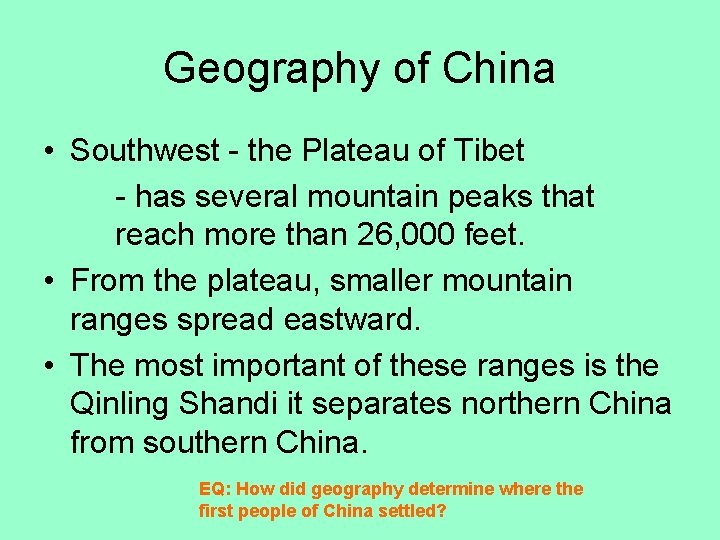 Geography of China

• Southwest - the Plateau of Tibet

- has several mountain peaks that reach more than 26,000 feet.

• From the plateau, smaller mountain ranges spread eastward.

• The most important of these ranges is the Qinling Shandi it separates northern China from southern China.

EQ: How did geography determine where the first people of China settled?